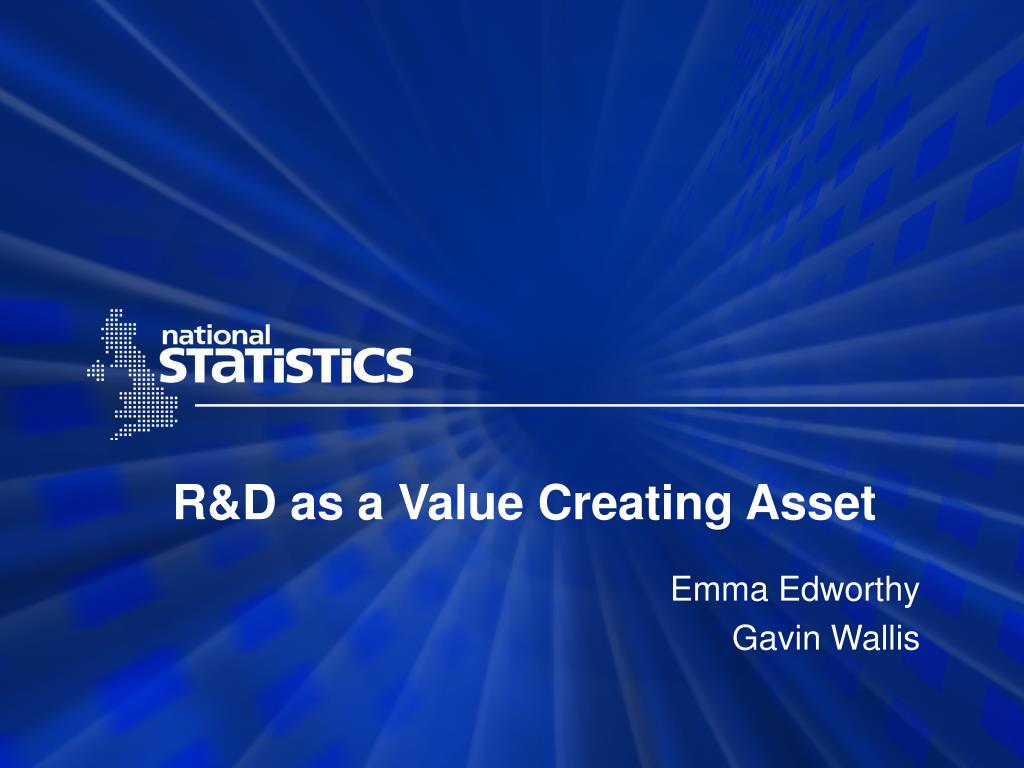 national
STaTiSTiCS

R&D as a Value Creating Asset

Emma Edworthy
Gavin Wallis